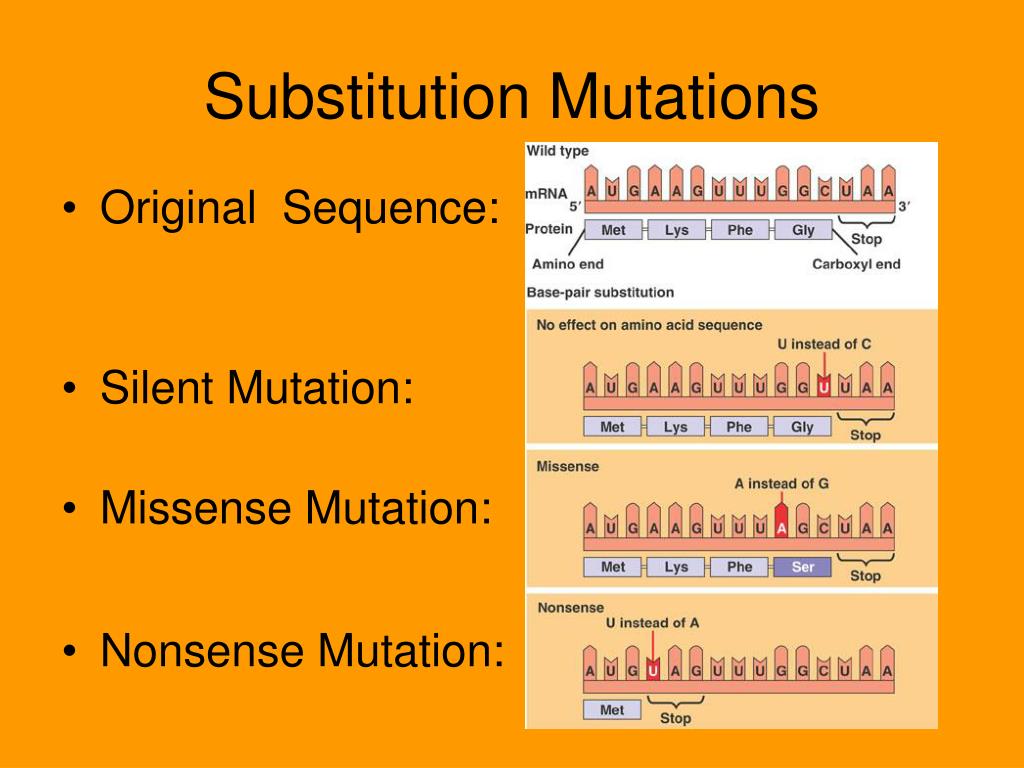 Substitution Mutations

• Original Sequence:

• Silent Mutation:

• Missense Mutation:

• Nonsense Mutation:

Wild type

mRNA 5′ A U G A A G U U U G G C U A A 3′

Protein Met Lys Phe Gly Stop

Amino end Carboxyl end

Base-pair substitution

No effect on amino acid sequence

U instead of C

A U G A A G U U U G G U U A A

Met Lys Phe Gly Stop

Missense

A instead of G

A U G A A G U U U A G C U A A

Met Lys Phe Ser Stop

Nonsense

U instead of A

A U G U A G U U U G G C U A A

Met Stop